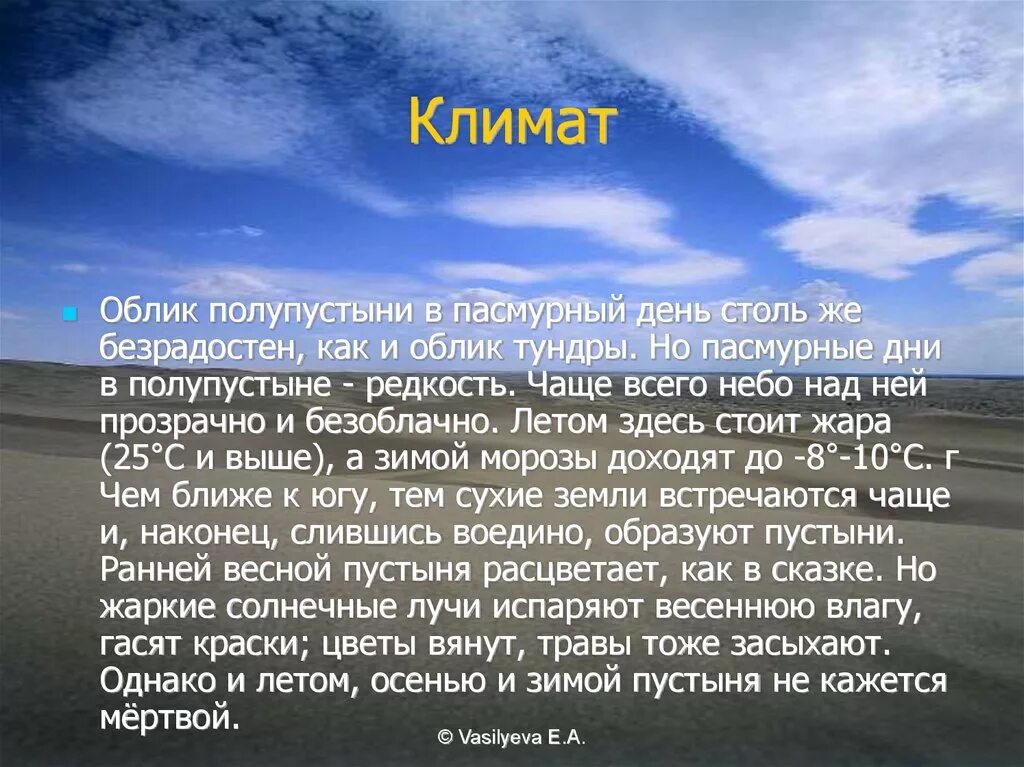 Климат

Облик полупустыни в пасмурный день столь же безрадостен, как и облик тундры. Но пасмурные дни в полупустыне - редкость. Чаще всего небо над ней прозрачно и безоблачно. Летом здесь стоит жара (25°С и выше), а зимой морозы доходят до -8°-10°С. г Чем ближе к югу, тем сухие земли встречаются чаще и, наконец, слившись воедино, образуют пустыни. Ранней весной пустыня расцветает, как в сказке. Но жаркие солнечные лучи испаряют весеннюю влагу, гасят краски; цветы вянут, травы тоже засыхают. Однако и летом, осенью и зимой пустыня не кажется мёртвой.

© Vasilyeva E.A.